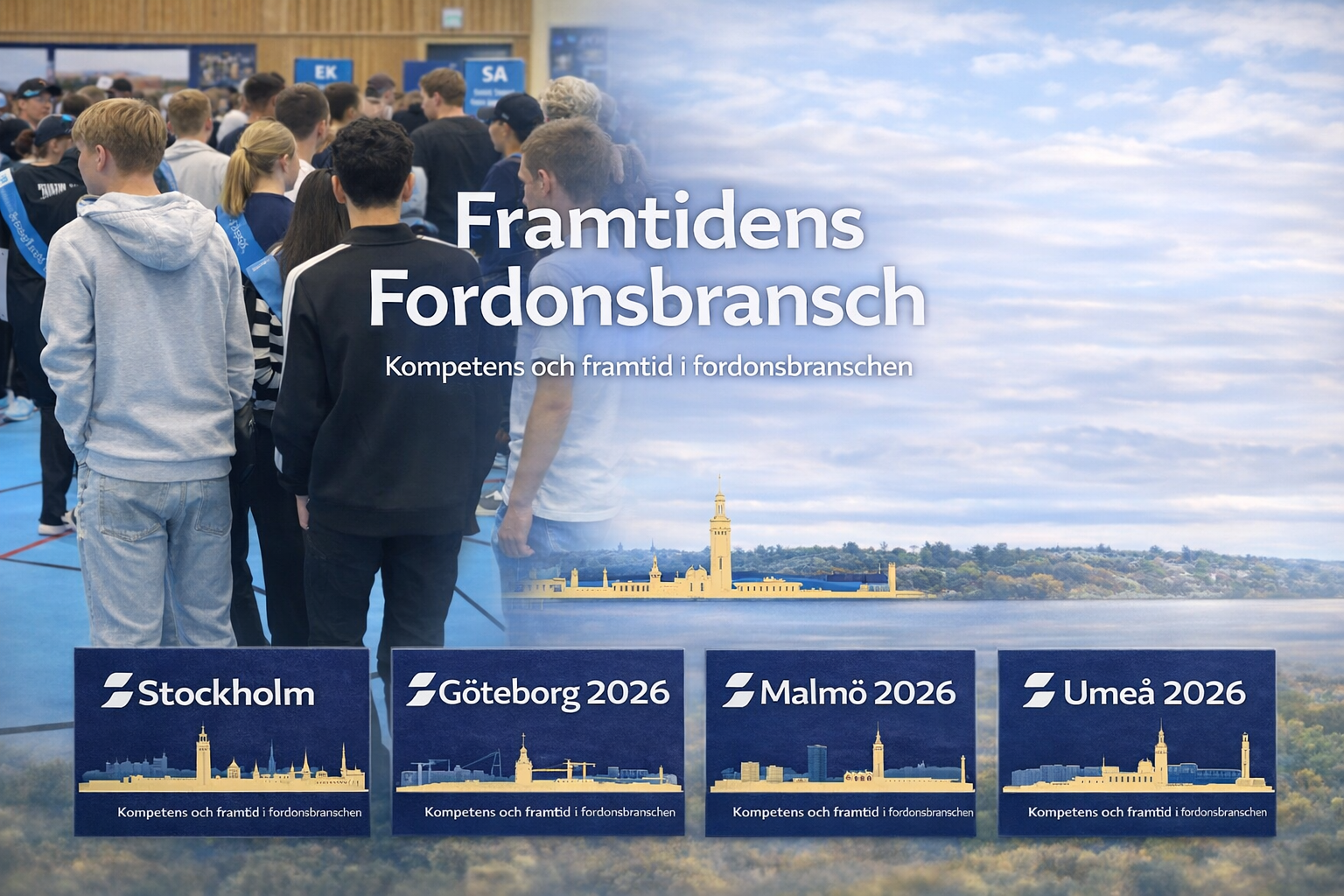 EK

SA

Framtidens Fordonsbransch

Kompetens och framtid i fordonsbranschen

Stockholm

Kompetens och framtid i fordonsbranschen

Göteborg 2026

Kompetens och framtid i fordonsbranschen

Malmö 2026

Kompetens och framtid i fordonsbranschen

Umeå 2026

Kompetens och framtid i fordonsbranschen